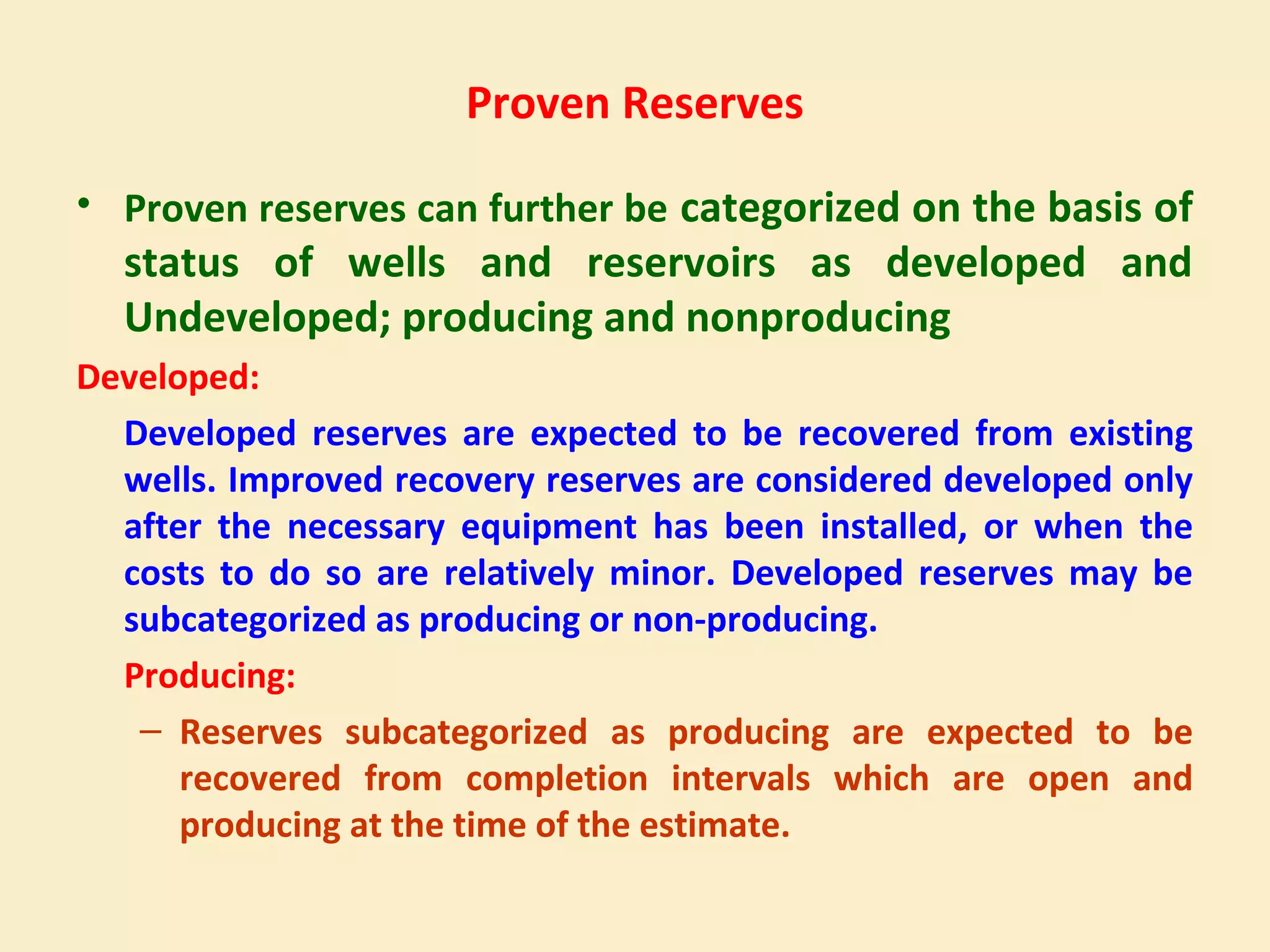 Proven Reserves

• Proven reserves can further be categorized on the basis of status of wells and reservoirs as developed and Undeveloped; producing and nonproducing

Developed:

Developed reserves are expected to be recovered from existing wells. Improved recovery reserves are considered developed only after the necessary equipment has been installed, or when the costs to do so are relatively minor. Developed reserves may be subcategorized as producing or non-producing.

Producing:

– Reserves subcategorized as producing are expected to be recovered from completion intervals which are open and producing at the time of the estimate.